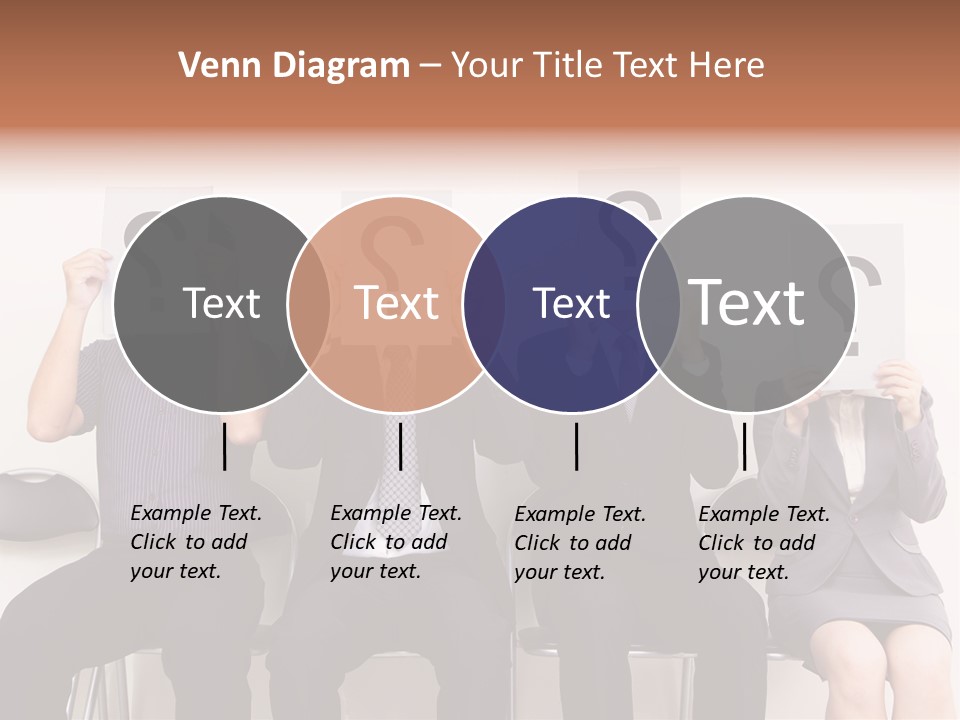 Venn Diagram – Your Title Text Here

Text

Text

Text

Text

Example Text. Click to add your text.

Example Text. Click to add your text.

Example Text. Click to add your text.

Example Text. Click to add your text.